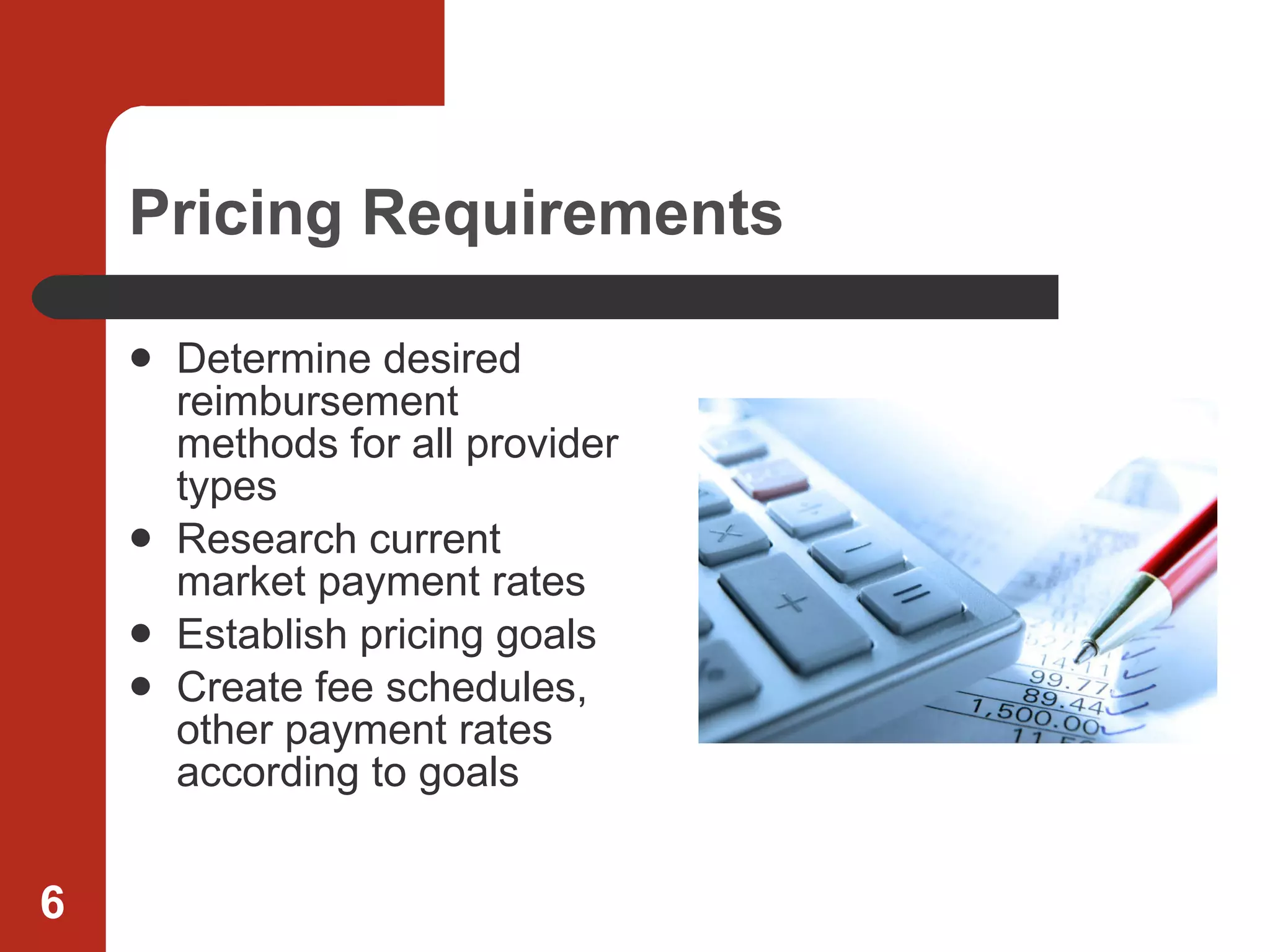 Pricing Requirements

- Determine desired reimbursement methods for all provider types
- Research current market payment rates
- Establish pricing goals
- Create fee schedules, other payment rates according to goals

14.11
99.77
89.44
1,500.00

6